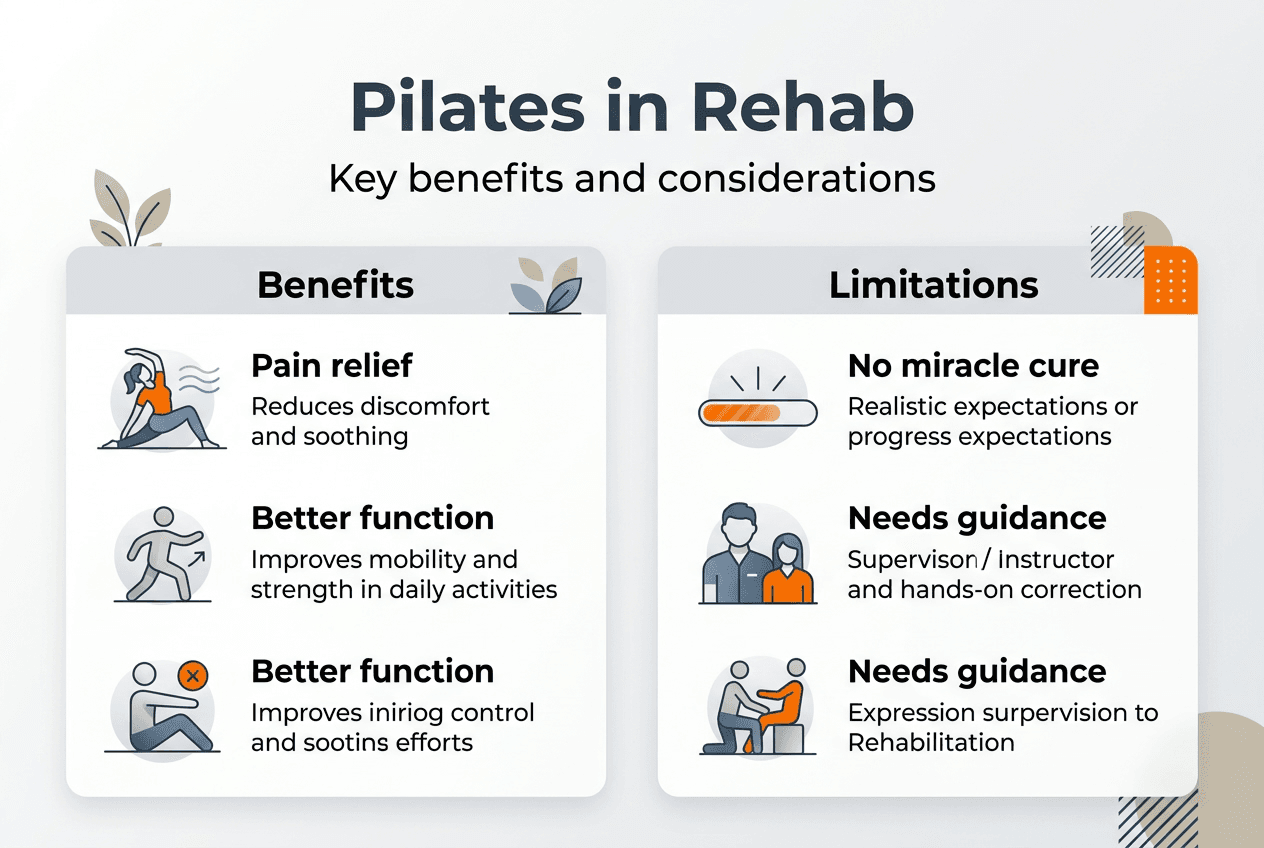 Pilates in Rehab

Key benefits and considerations

Benefits

Pain relief
Reduces discomfort and soothing

Better function
Improves mobility and strength in daily activities

Better function
Improves iniriog control and sootins efforts

Limitations

No miracle cure
Realistic expectations or progress expectations

Needs guidance
Supervison / Instructor and hands-on correction

Needs guidance
Expression surpervision to Rehabilitation